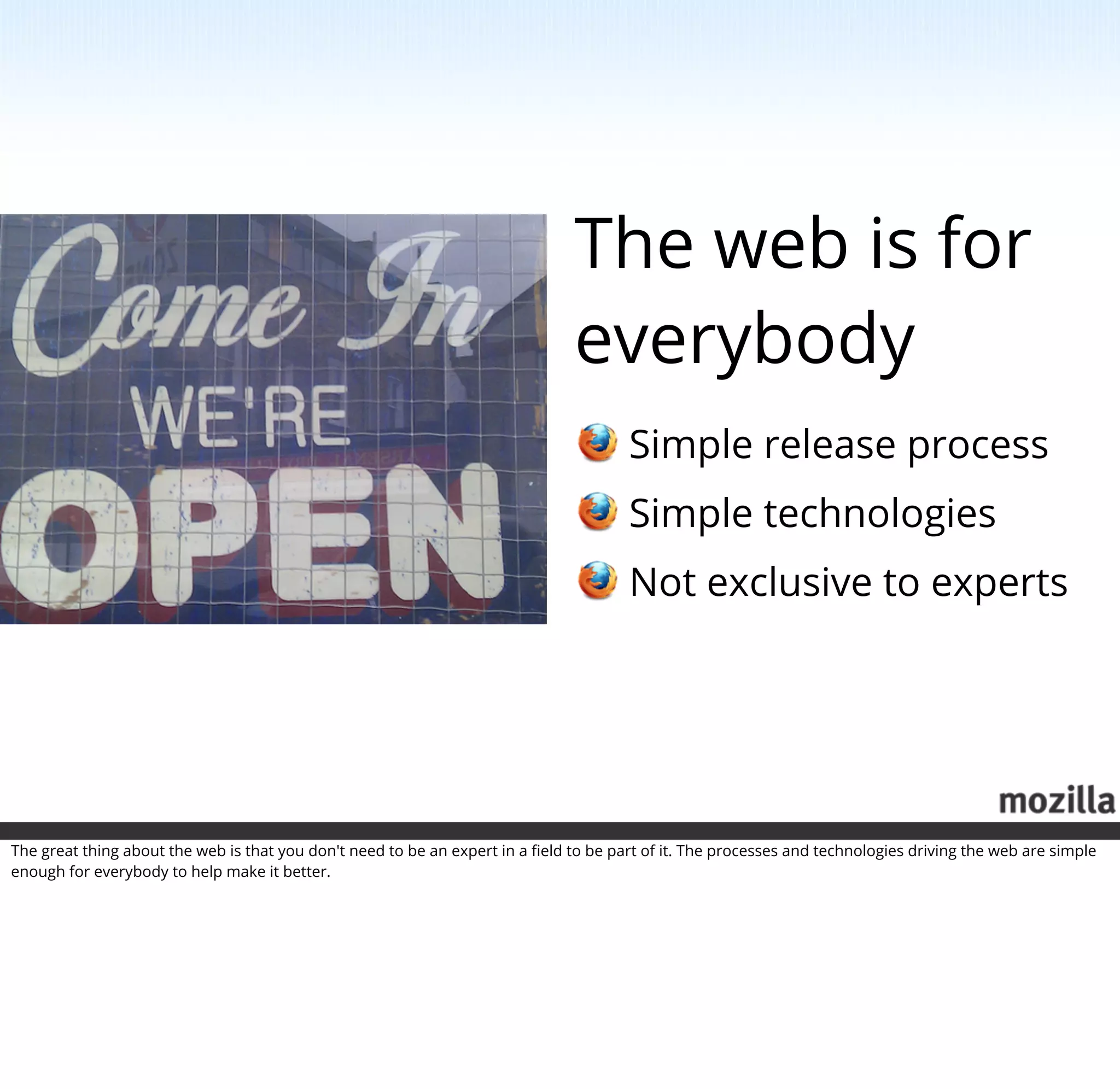 Come In
WE'RE
OPEN

The web is for everybody

Simple release process

Simple technologies

Not exclusive to experts

mozilla

The great thing about the web is that you don't need to be an expert in a field to be part of it. The processes and technologies driving the web are simple enough for everybody to help make it better.